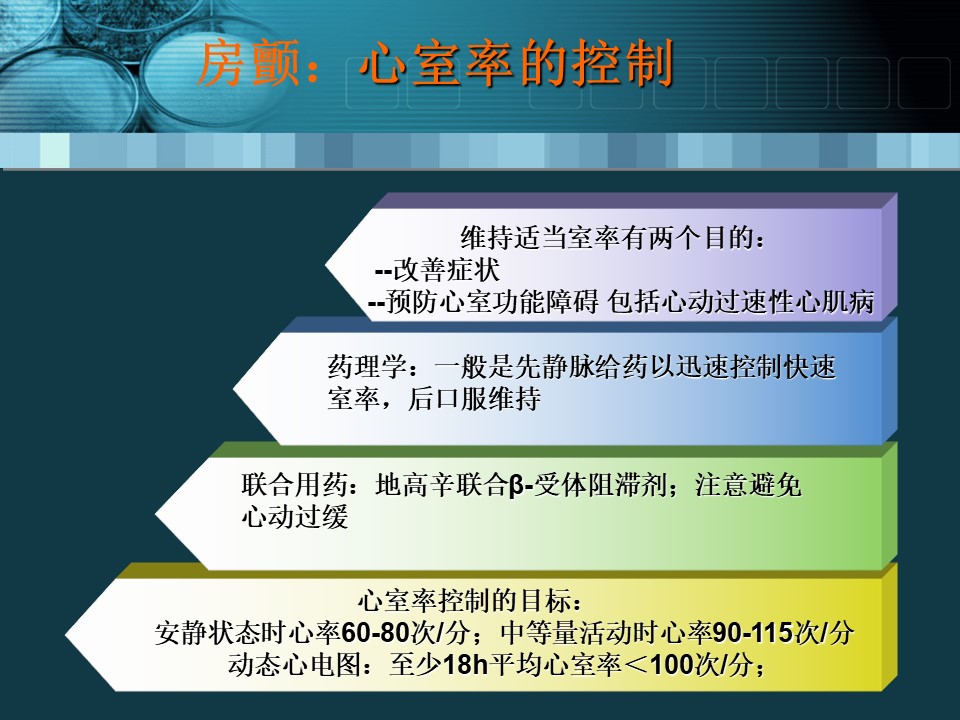 房颤：心室率的控制

维持适当室率有两个目的：
--改善症状
--预防心室功能障碍 包括心动过速性心肌病

药理学：一般是先静脉给药以迅速控制快速室率，后口服维持

联合用药：地高辛联合β-受体阻滞剂；注意避免心动过缓

心室率控制的目标：
安静状态时心率60-80次/分；中等量活动时心率90-115次/分
动态心电图：至少18h平均心室率＜100次/分；